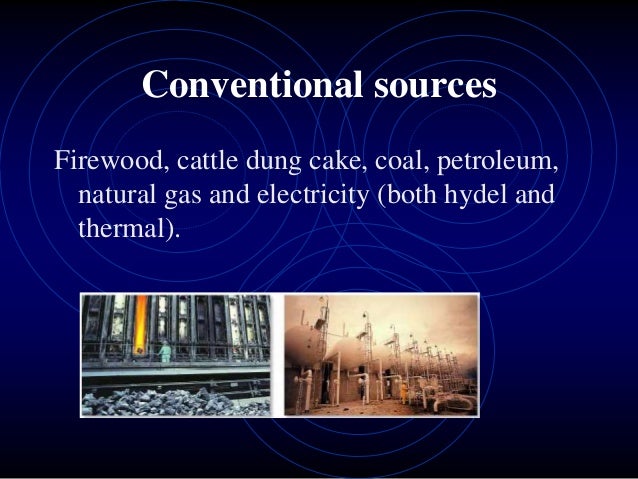 Conventional sources

Firewood, cattle dung cake, coal, petroleum, natural gas and electricity (both hydel and thermal).